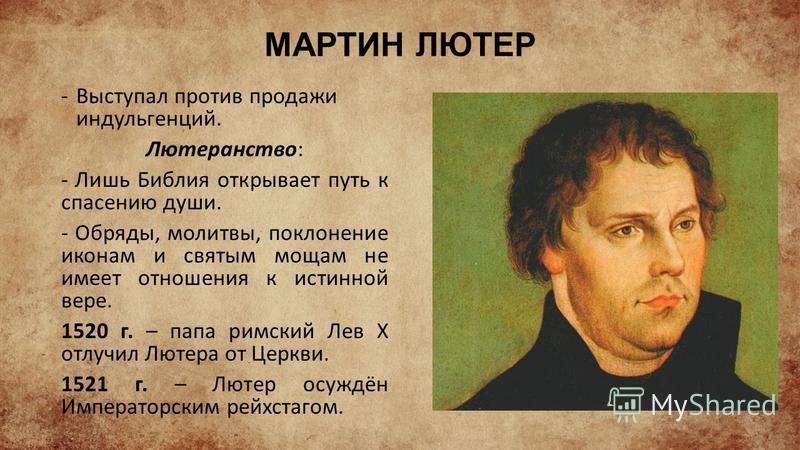 МАРТИН ЛЮТЕР

- Выступал против продажи индульгенций.

Лютеранство:

- Лишь Библия открывает путь к спасению души.

- Обряды, молитвы, поклонение иконам и святым мощам не имеет отношения к истинной вере.

1520 г. – папа римский Лев X отлучил Лютера от Церкви.

1521 г. – Лютер осуждён Императорским рейхстагом.

MyShared